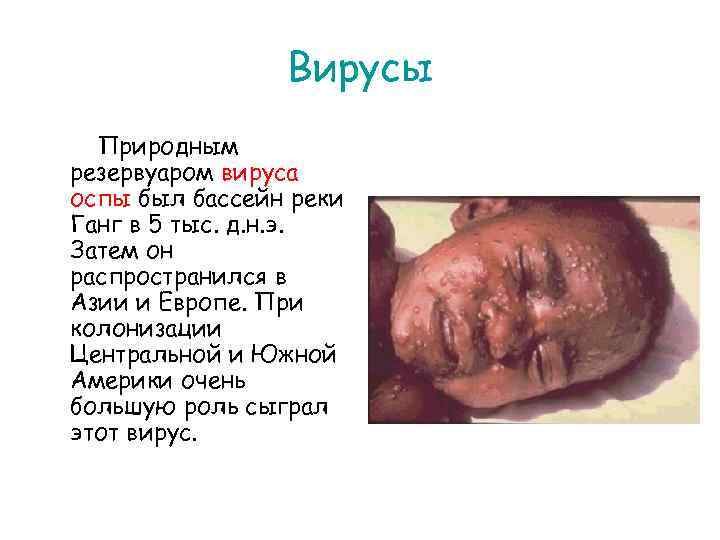 Вирусы

Природным резервуаром вируса оспы был бассейн реки Ганг в 5 тыс. д.н.э. Затем он распространился в Азии и Европе. При колонизации Центральной и Южной Америки очень большую роль сыграл этот вирус.